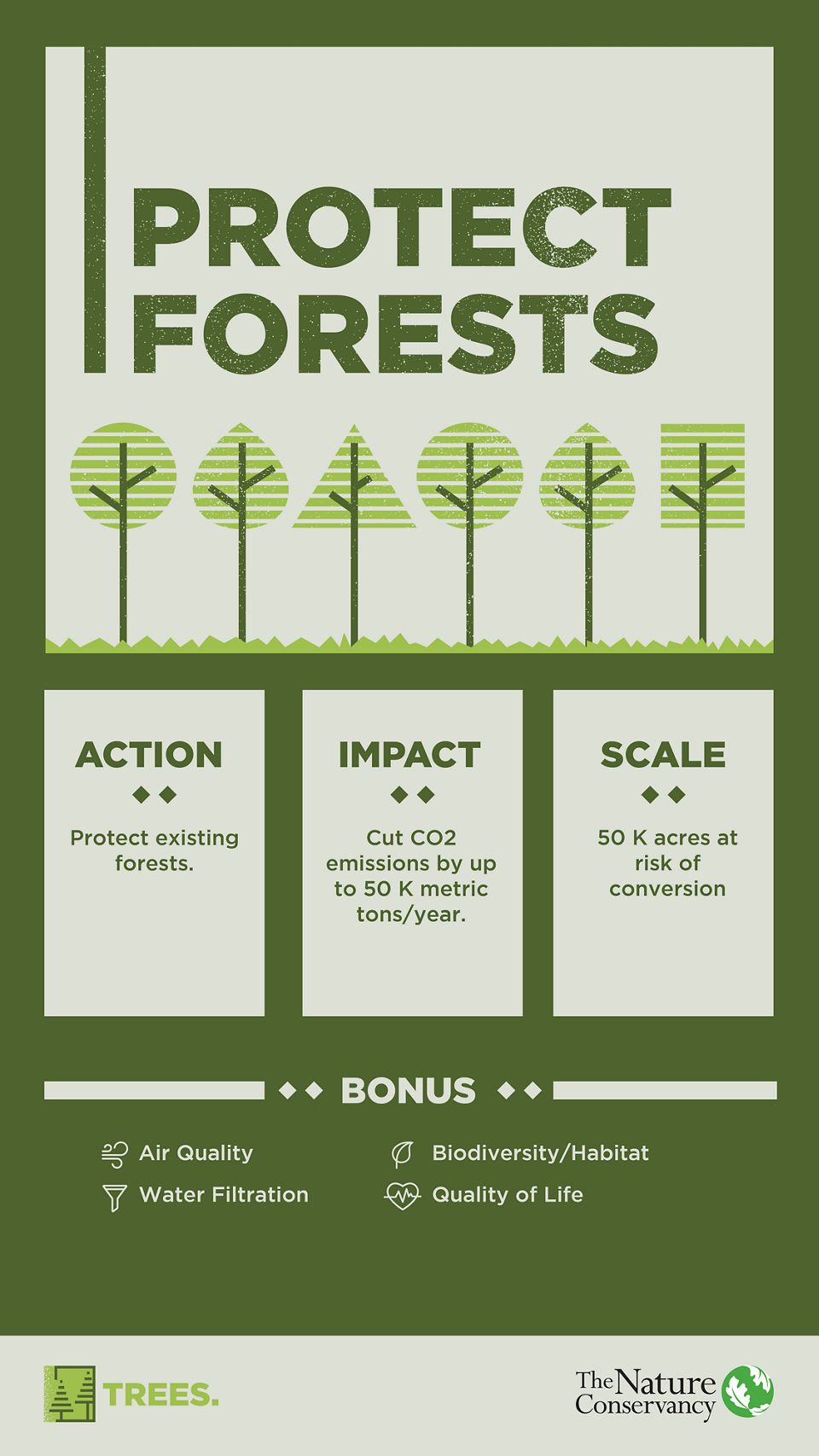 PROTECT FORESTS

ACTION

Protect existing forests.

IMPACT

Cut CO2 emissions by up to 50 K metric tons/year.

SCALE

50 K acres at risk of conversion

BONUS

Air Quality
Water Filtration
Biodiversity/Habitat
Quality of Life

TREES.

The Nature Conservancy